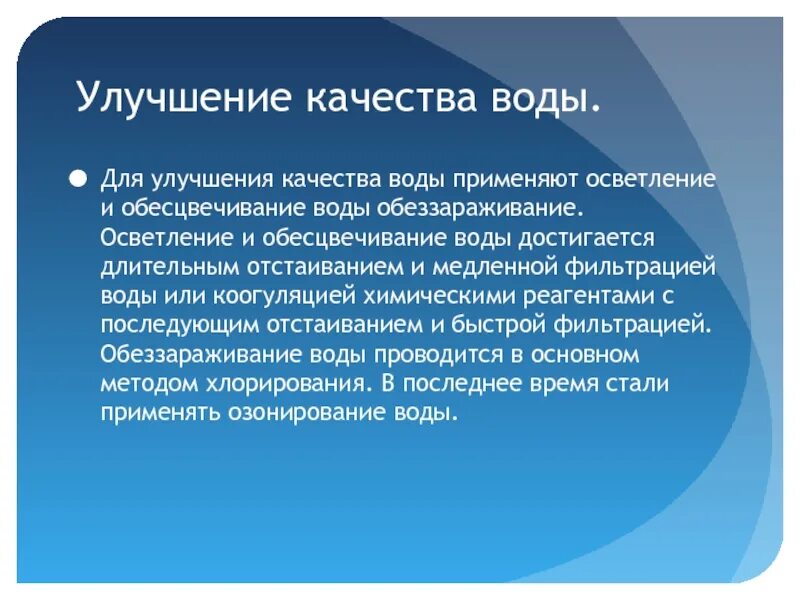 Улучшение качества воды.

Для улучшения качества воды применяют осветление и обесцвечивание воды обеззараживание. Осветление и обесцвечивание воды достигается длительным отстаиванием и медленной фильтрацией воды или коогуляцией химическими реагентами с последующим отстаиванием и быстрой фильтрацией. Обеззараживание воды проводится в основном методом хлорирования. В последнее время стали применять озонирование воды.